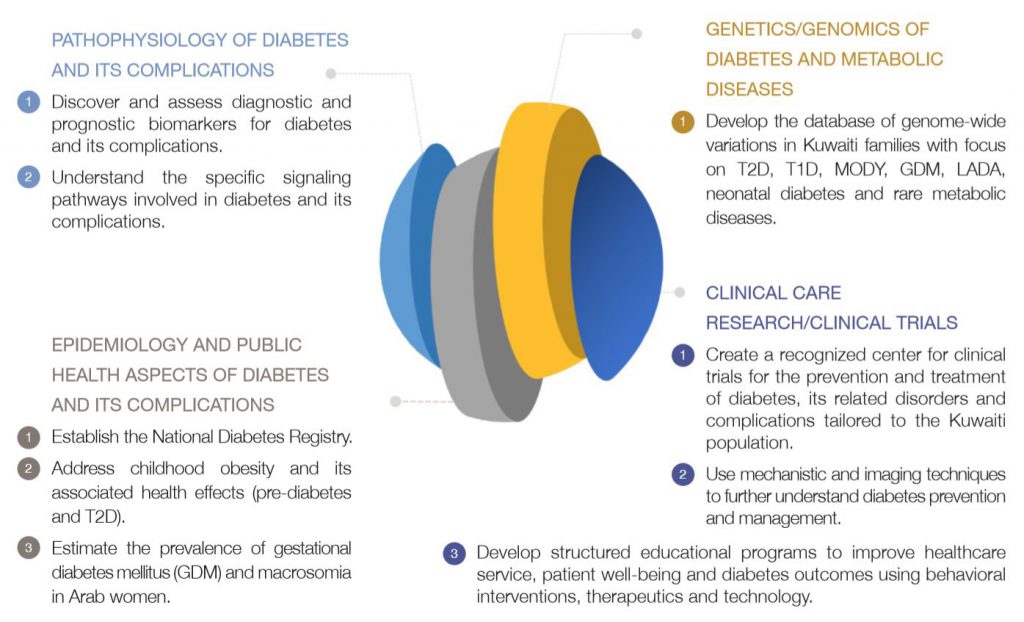 PATHOPHYSIOLOGY OF DIABETES AND ITS COMPLICATIONS

1 Discover and assess diagnostic and prognostic biomarkers for diabetes and its complications.

2 Understand the specific signaling pathways involved in diabetes and its complications.

EPIDEMIOLOGY AND PUBLIC HEALTH ASPECTS OF DIABETES AND ITS COMPLICATIONS

1 Establish the National Diabetes Registry.

2 Address childhood obesity and its associated health effects (pre-diabetes and T2D).

3 Estimate the prevalence of gestational diabetes mellitus (GDM) and macrosomia in Arab women.

GENETICS/GENOMICS OF DIABETES AND METABOLIC DISEASES

1 Develop the database of genome-wide variations in Kuwaiti families with focus on T2D, T1D, MODY, GDM, LADA, neonatal diabetes and rare metabolic diseases.

CLINICAL CARE RESEARCH/CLINICAL TRIALS

1 Create a recognized center for clinical trials for the prevention and treatment of diabetes, its related disorders and complications tailored to the Kuwaiti population.

2 Use mechanistic and imaging techniques to further understand diabetes prevention and management.

3 Develop structured educational programs to improve healthcare service, patient well-being and diabetes outcomes using behavioral interventions, therapeutics and technology.